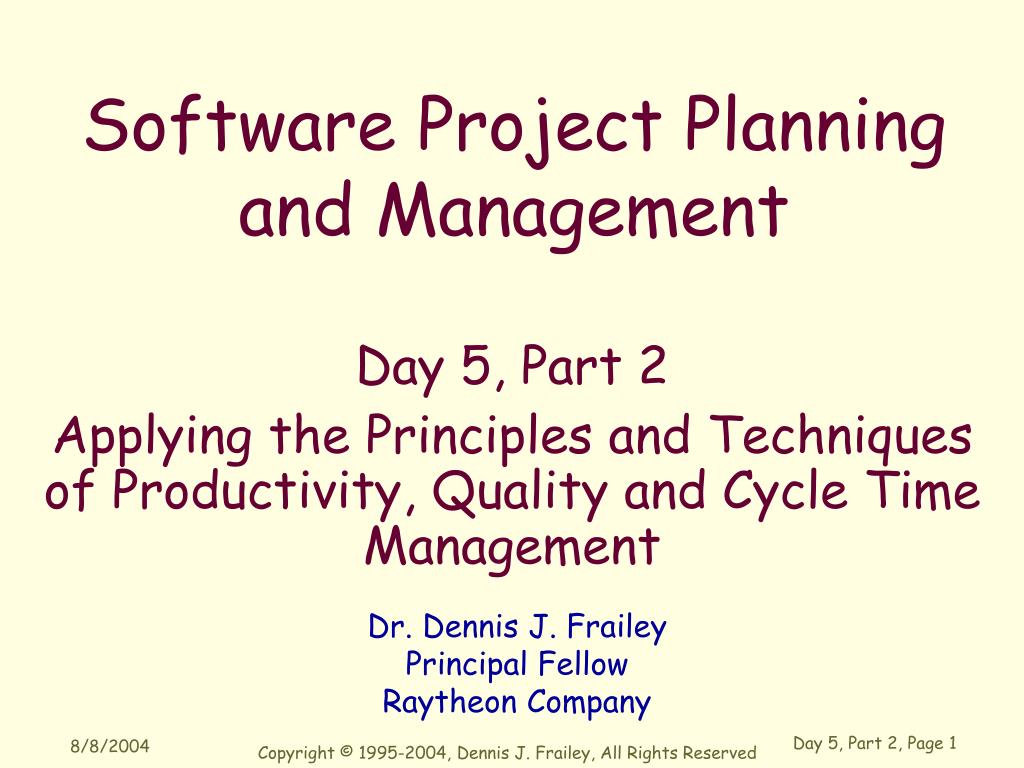 Software Project Planning and Management

Day 5, Part 2

Applying the Principles and Techniques of Productivity, Quality and Cycle Time Management

Dr. Dennis J. Frailey
Principal Fellow
Raytheon Company

8/8/2004

Copyright © 1995-2004, Dennis J. Frailey, All Rights Reserved

Day 5, Part 2, Page 1